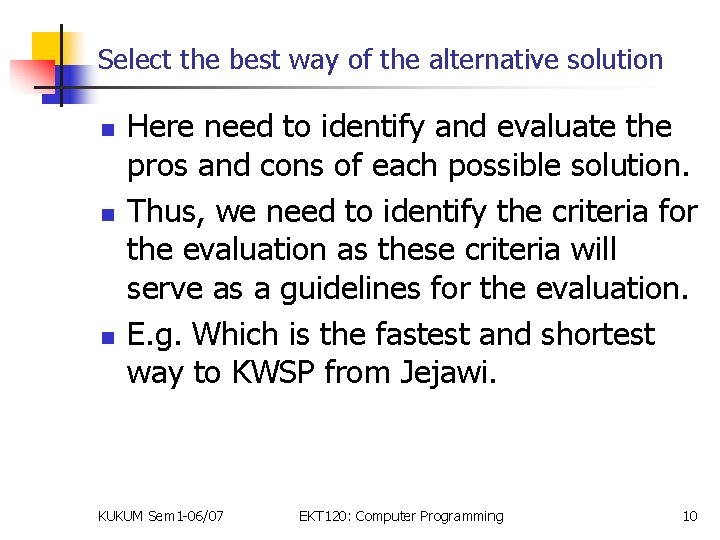 Select the best way of the alternative solution

- Here need to identify and evaluate the pros and cons of each possible solution.
- Thus, we need to identify the criteria for the evaluation as these criteria will serve as a guidelines for the evaluation.
- E.g. Which is the fastest and shortest way to KWSP from Jejawi.

KUKUM Sem1-06/07

EKT120: Computer Programming

10